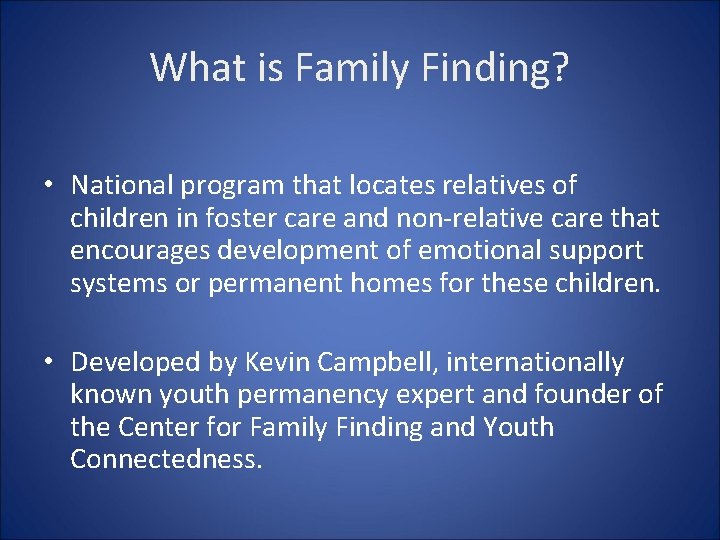 What is Family Finding?

• National program that locates relatives of children in foster care and non-relative care that encourages development of emotional support systems or permanent homes for these children.

• Developed by Kevin Campbell, internationally known youth permanency expert and founder of the Center for Family Finding and Youth Connectedness.